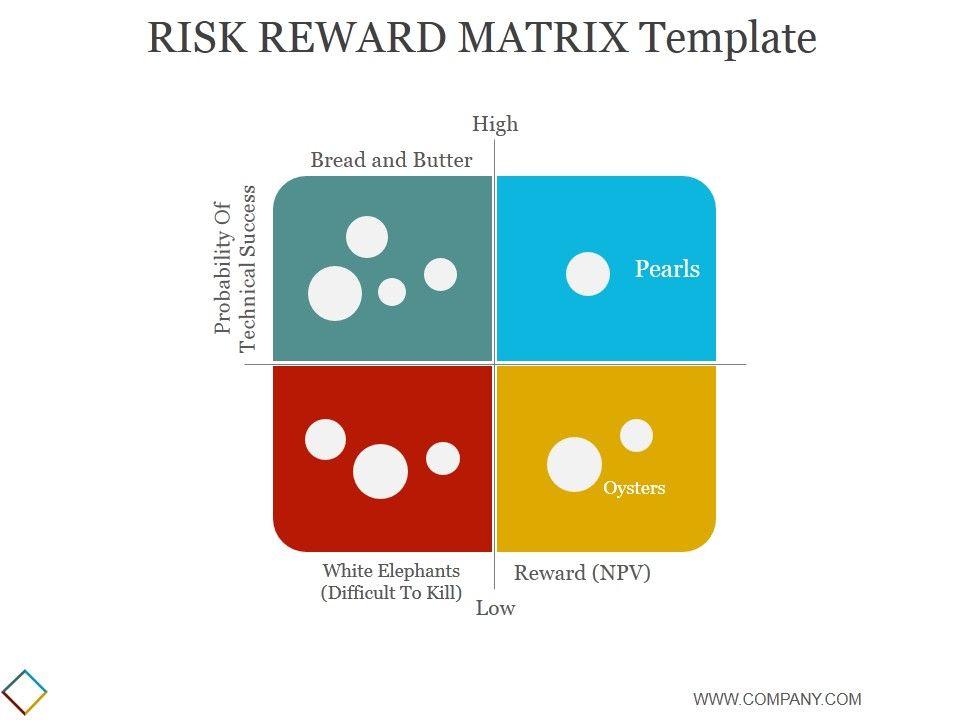 RISK REWARD MATRIX Template

High

Bread and Butter

Probability Of Technical Success

Pearls

Oysters

White Elephants (Difficult To Kill)

Reward (NPV)

Low

WWW.COMPANY.COM